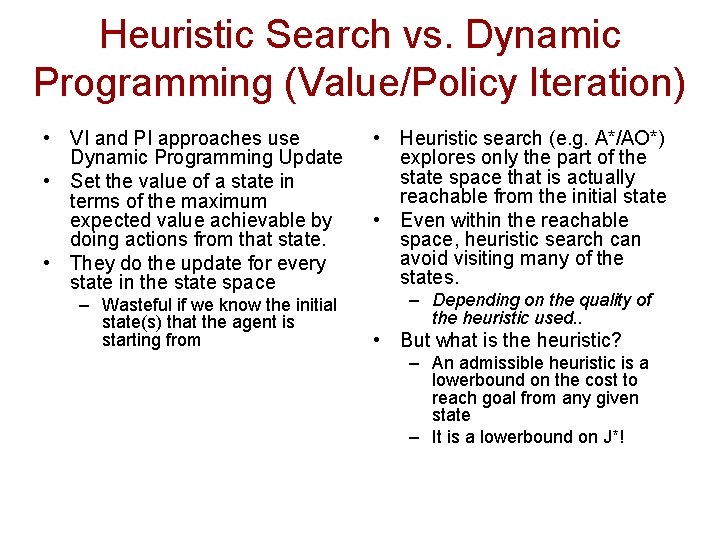 Heuristic Search vs. Dynamic Programming (Value/Policy Iteration)

• VI and PI approaches use Dynamic Programming Update
• Set the value of a state in terms of the maximum expected value achievable by doing actions from that state.
• They do the update for every state in the state space
– Wasteful if we know the initial state(s) that the agent is starting from

• Heuristic search (e.g. A*/AO*) explores only the part of the state space that is actually reachable from the initial state
• Even within the reachable space, heuristic search can avoid visiting many of the states.
– Depending on the quality of the heuristic used..
• But what is the heuristic?
– An admissible heuristic is a lowerbound on the cost to reach goal from any given state
– It is a lowerbound on J*!